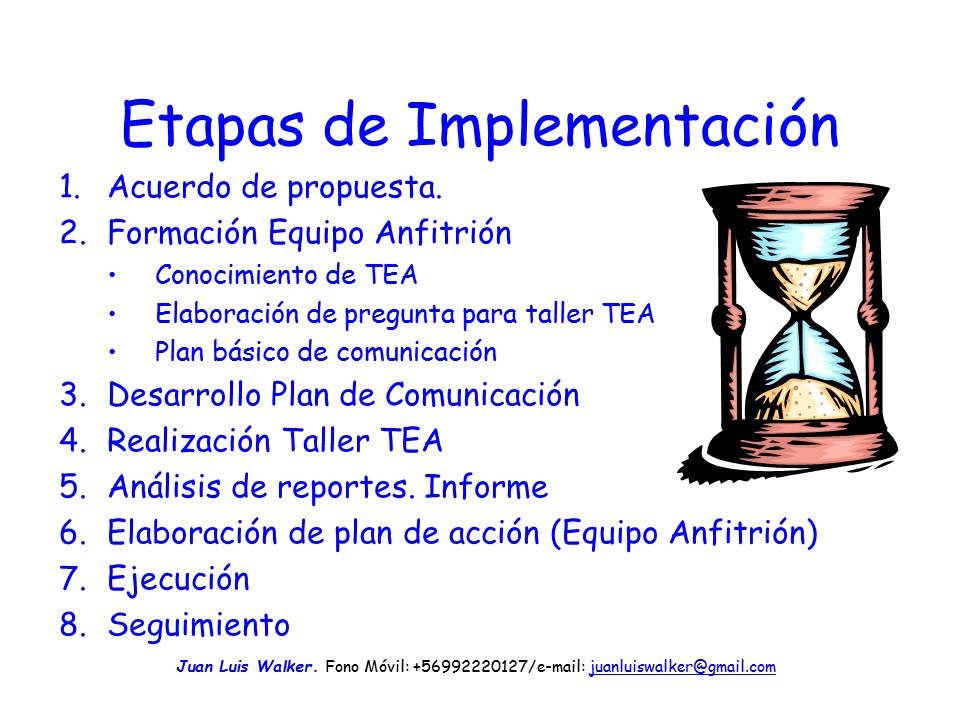 Etapas de Implementación

1. Acuerdo de propuesta.
2. Formación Equipo Anfitrión
   • Conocimiento de TEA
   • Elaboración de pregunta para taller TEA
   • Plan básico de comunicación
3. Desarrollo Plan de Comunicación
4. Realización Taller TEA
5. Análisis de reportes. Informe
6. Elaboración de plan de acción (Equipo Anfitrión)
7. Ejecución
8. Seguimiento

Juan Luis Walker. Fono Móvil: +56992220127/e-mail: juanluiswalker@gmail.com